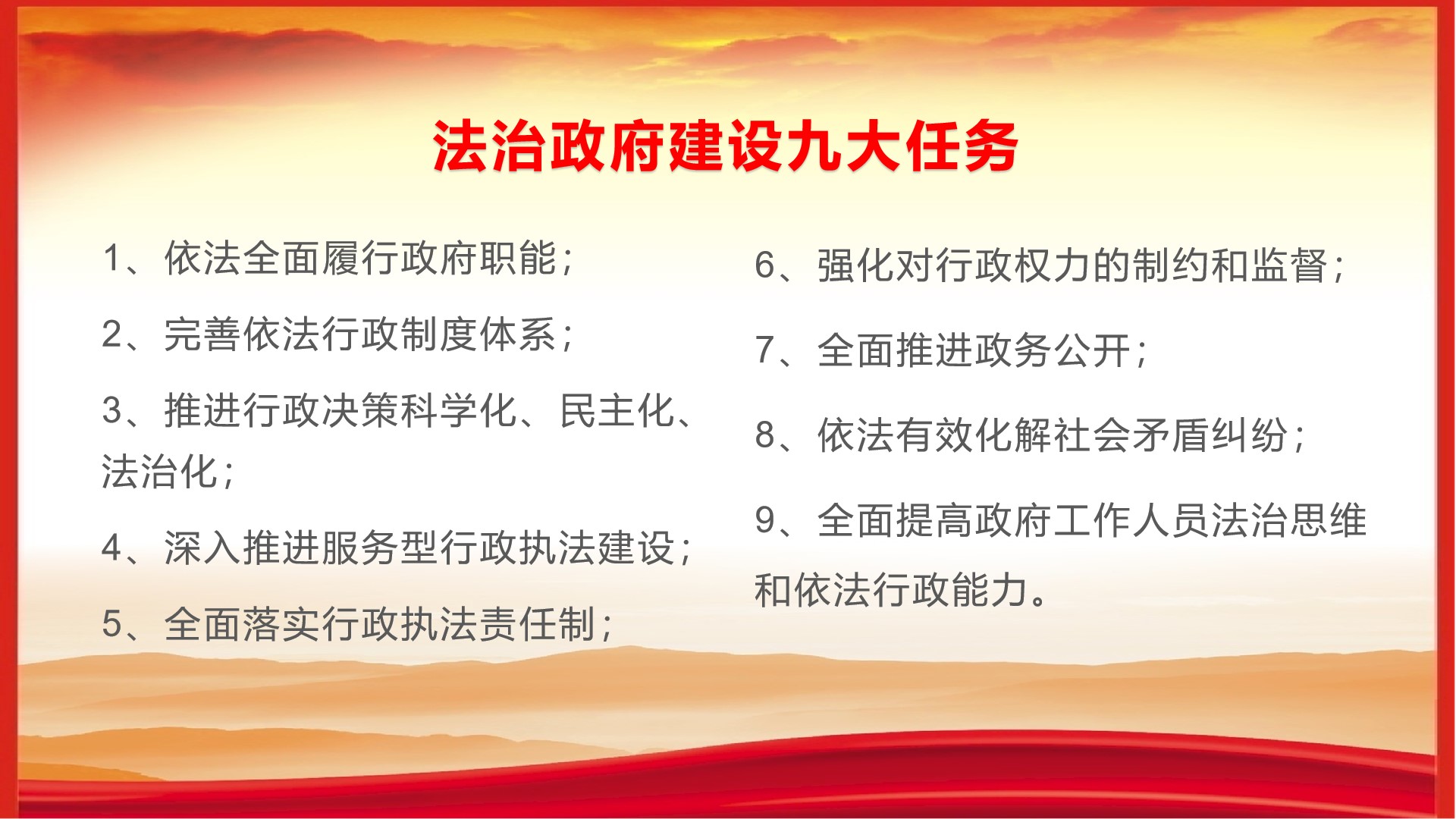 法治政府建设九大任务

1、依法全面履行政府职能；

2、完善依法行政制度体系；

3、推进行政决策科学化、民主化、法治化；

4、深入推进服务型行政执法建设；

5、全面落实行政执法责任制；

6、强化对行政权力的制约和监督；

7、全面推进政务公开；

8、依法有效化解社会矛盾纠纷；

9、全面提高政府工作人员法治思维和依法行政能力。